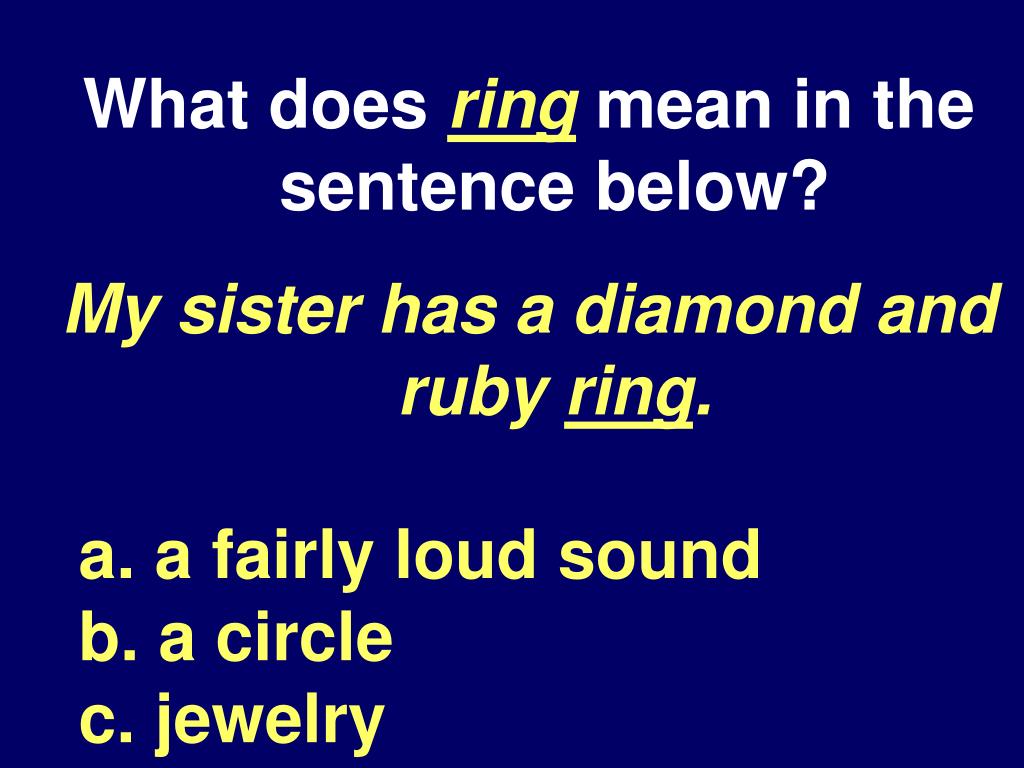 What does ring mean in the sentence below?

My sister has a diamond and ruby ring.

a. a fairly loud sound
b. a circle
c. jewelry